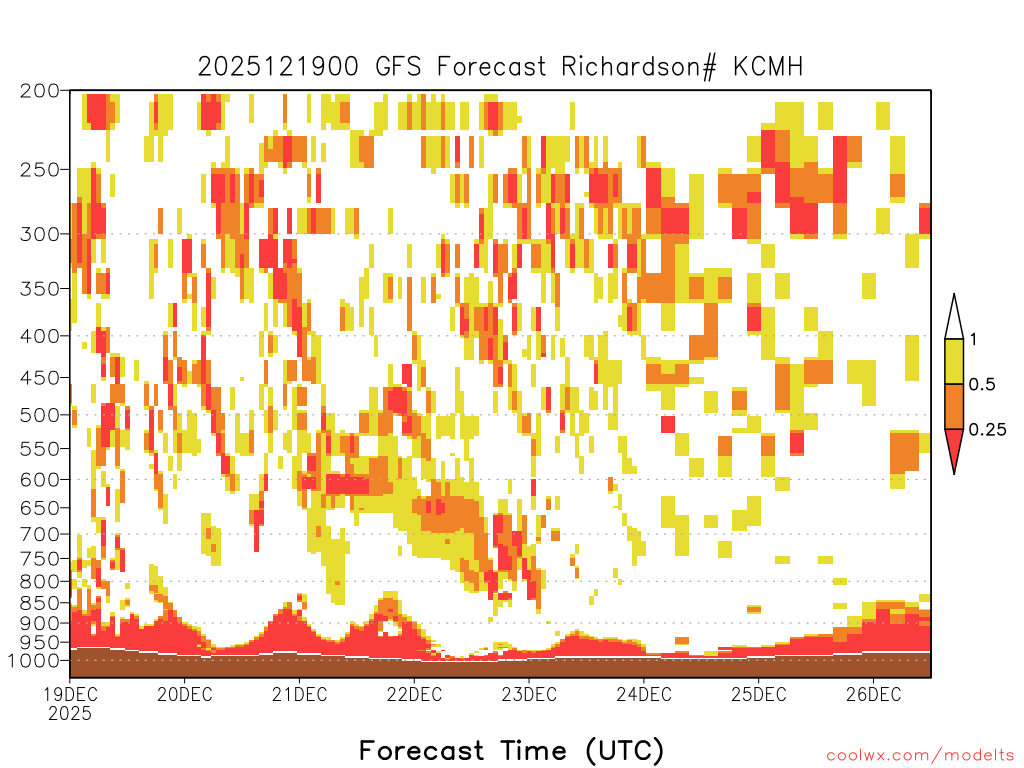 2025121900 GFS Forecast Richardson# KCMH

200
250
300
350
400
450
500
550
600
650
700
750
800
850
900
950
1000

1
0.5
0.25

19DEC
2025
20DEC
21DEC
22DEC
23DEC
24DEC
25DEC
26DEC

Forecast Time (UTC)

coolwx.com/modelts